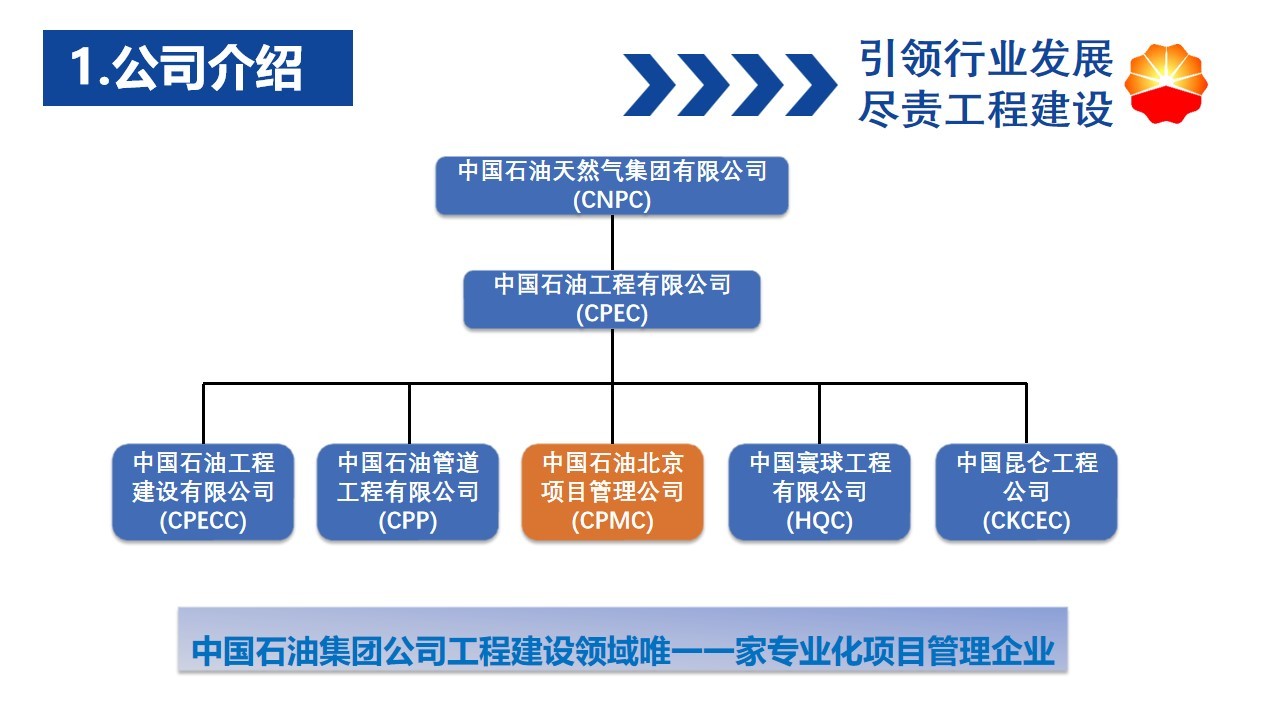 1.公司介绍

引领行业发展
尽责工程建设

中国石油天然气集团有限公司
(CNPC)

中国石油工程有限公司
(CPEC)

中国石油工程建设有限公司
(CPECC)

中国石油管道工程有限公司
(CPP)

中国石油北京项目管理公司
(CPMC)

中国寰球工程有限公司
(HQC)

中国昆仑工程公司
(CKCEC)

中国石油集团公司工程建设领域唯一一家专业化项目管理企业